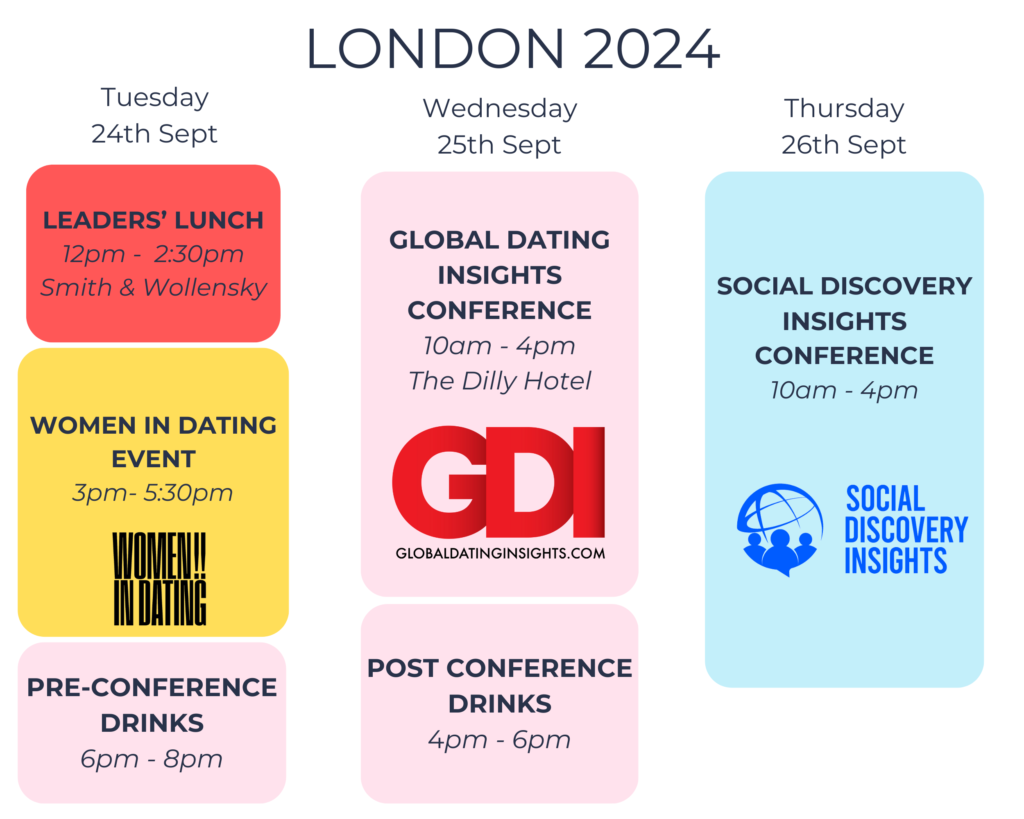 LONDON 2024

Tuesday
24th Sept

LEADERS' LUNCH
12pm - 2:30pm
Smith & Wollensky

WOMEN IN DATING EVENT
3pm- 5:30pm

WOMEN!! IN DATING

PRE-CONFERENCE DRINKS
6pm - 8pm

Wednesday
25th Sept

GLOBAL DATING INSIGHTS CONFERENCE
10am - 4pm
The Dilly Hotel

GDI
GLOBALDATINGINSIGHTS.COM

POST CONFERENCE DRINKS
4pm - 6pm

Thursday
26th Sept

SOCIAL DISCOVERY INSIGHTS CONFERENCE
10am - 4pm

SOCIAL DISCOVERY INSIGHTS